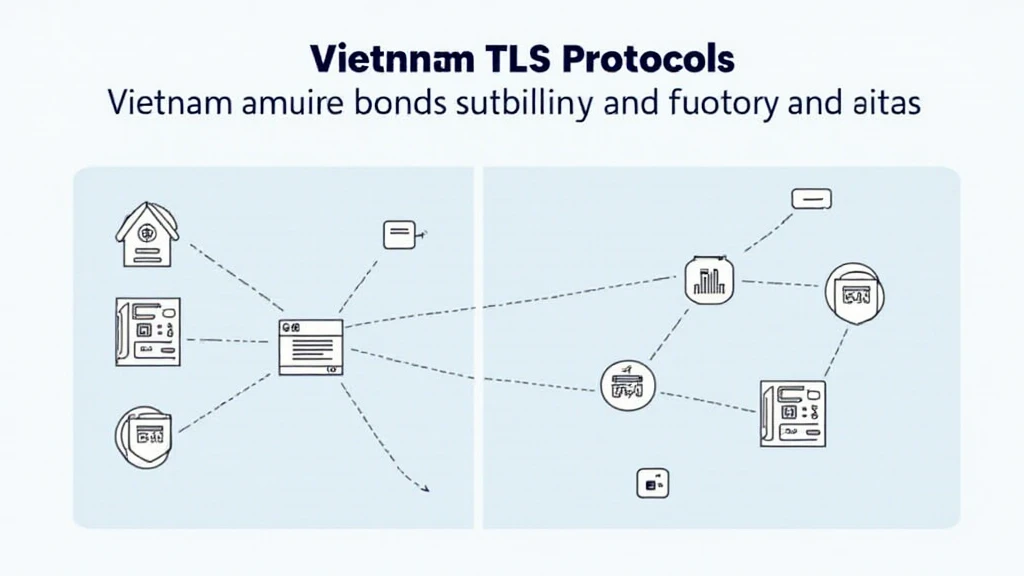 Vietnnam TLS Protocols
Vietnam amuire bonds sutbilliny and fuotory and aitas